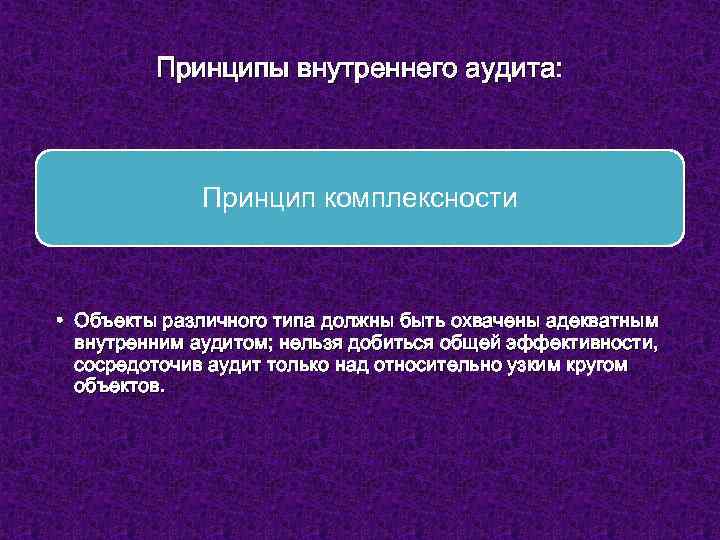 Принципы внутреннего аудита:

Принцип комплексности

• Объекты различного типа должны быть охвачены адекватным внутренним аудитом; нельзя добиться общей эффективности, сосредоточив аудит только над относительно узким кругом объектов.